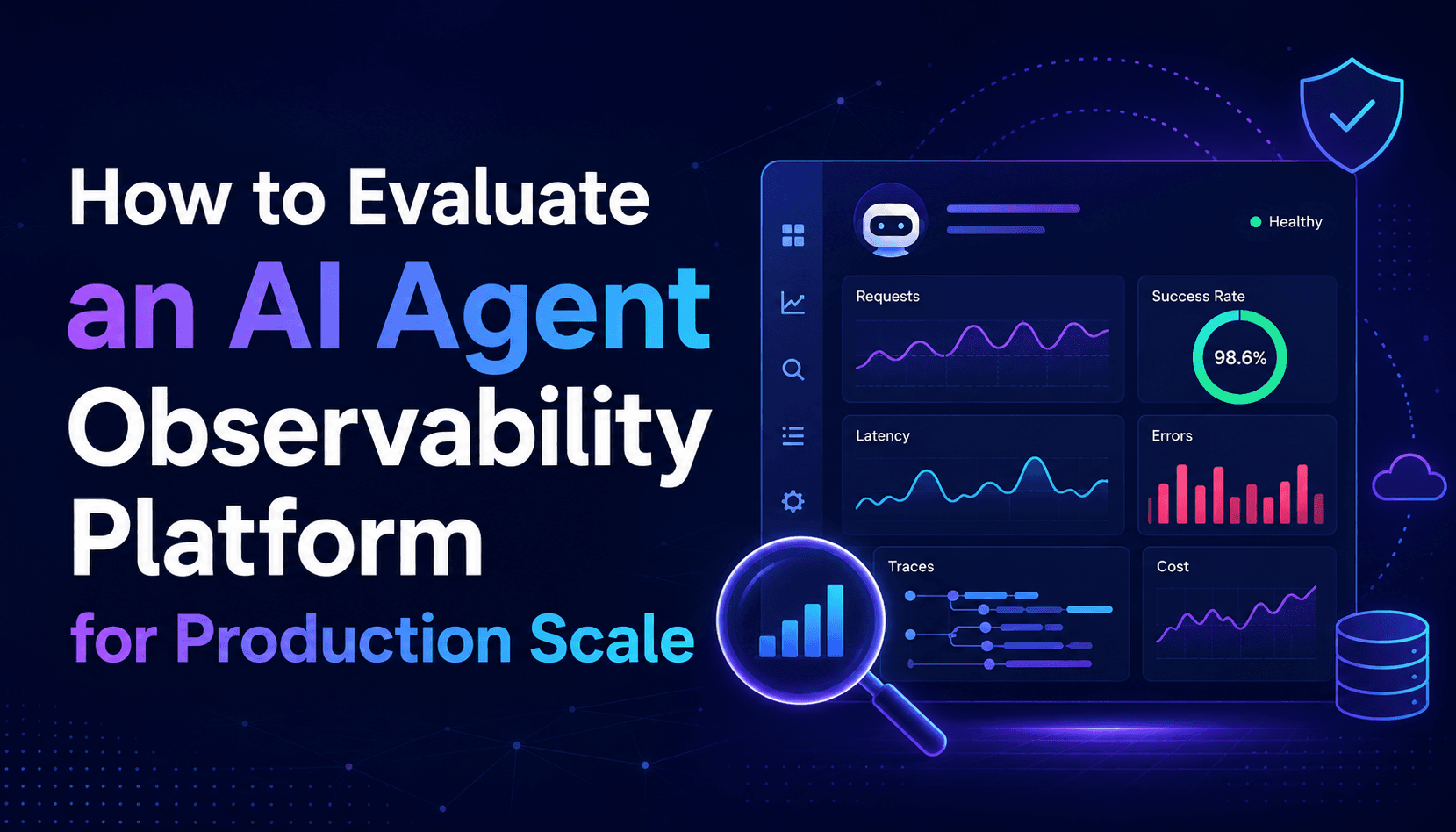 How to Evaluate an AI Agent Observability Platform for Production Scale

Healthy

Requests

Success Rate

98.6%

Latency

Errors

Traces

Cost